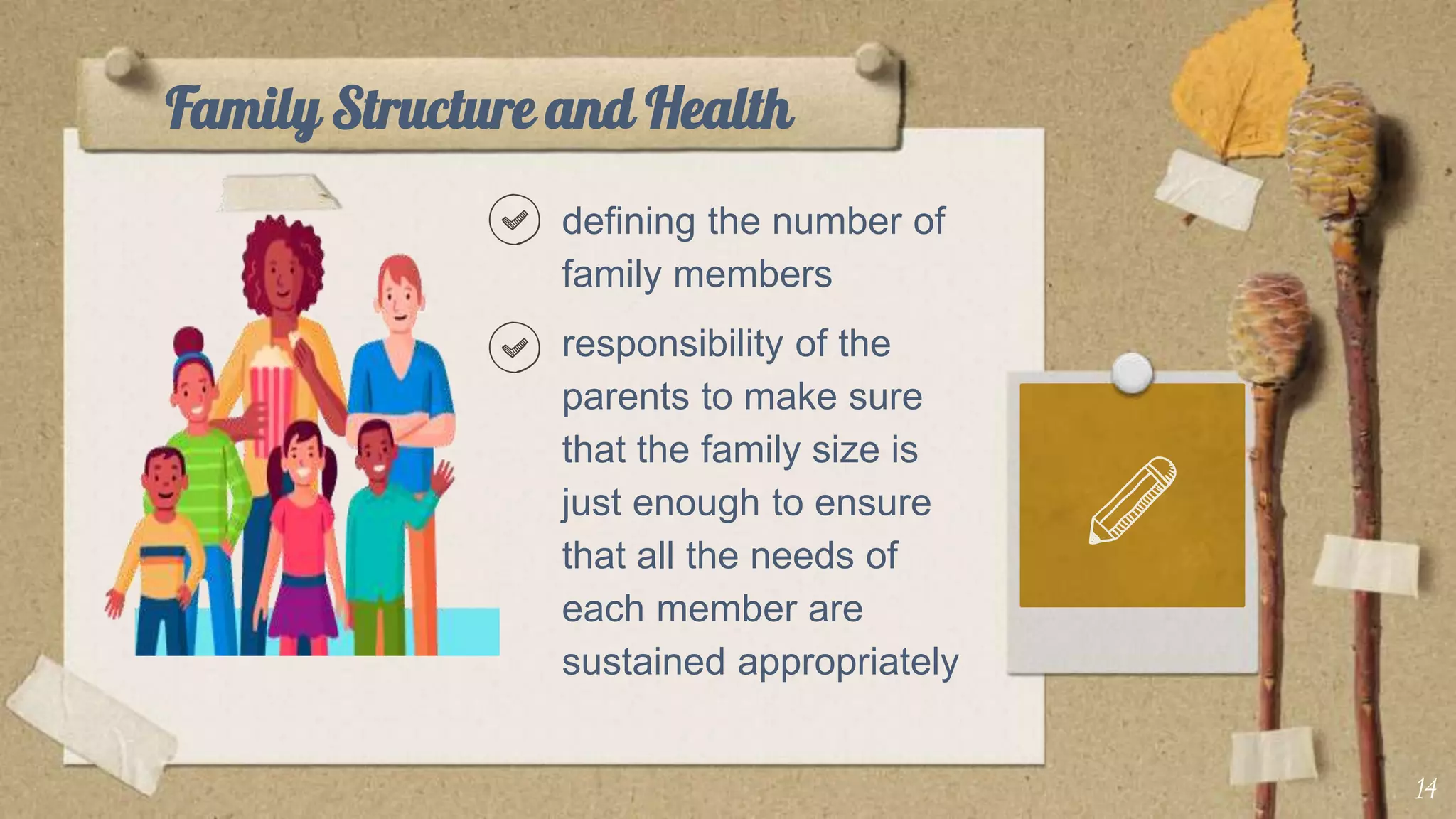 Family Structure and Health

defining the number of family members

responsibility of the parents to make sure that the family size is just enough to ensure that all the needs of each member are sustained appropriately

14